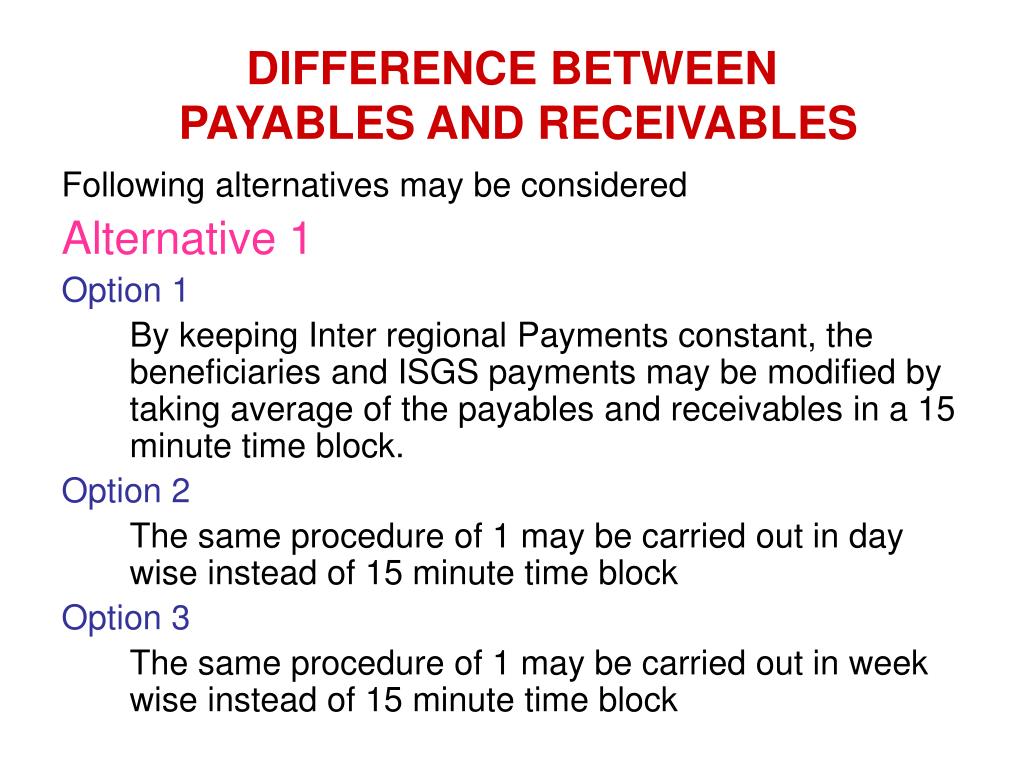 DIFFERENCE BETWEEN PAYABLES AND RECEIVABLES

Following alternatives may be considered

Alternative 1

Option 1

By keeping Inter regional Payments constant, the beneficiaries and ISGS payments may be modified by taking average of the payables and receivables in a 15 minute time block.

Option 2

The same procedure of 1 may be carried out in day wise instead of 15 minute time block

Option 3

The same procedure of 1 may be carried out in week wise instead of 15 minute time block